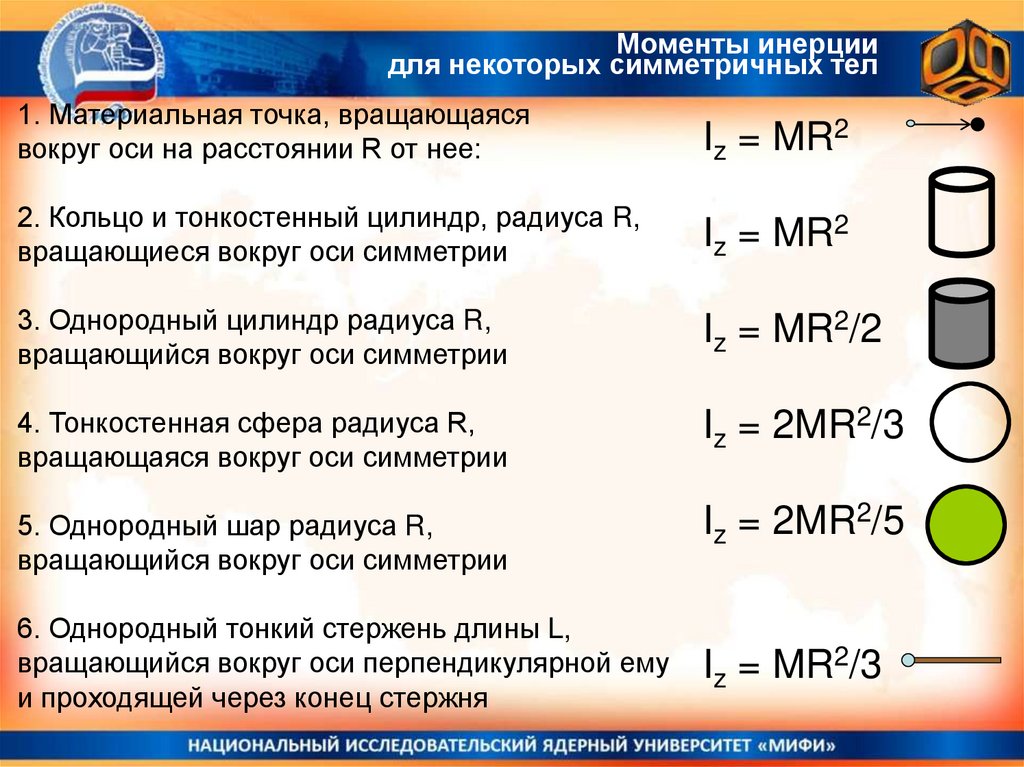 Моменты инерции
для некоторых симметричных тел

1. Материальная точка, вращающаяся вокруг оси на расстоянии R от нее:

$I_z = MR^2$

2. Кольцо и тонкостенный цилиндр, радиуса R, вращающиеся вокруг оси симметрии

$I_z = MR^2$

3. Однородный цилиндр радиуса R, вращающийся вокруг оси симметрии

$I_z = MR^2/2$

4. Тонкостенная сфера радиуса R, вращающаяся вокруг оси симметрии

$I_z = 2MR^2/3$

5. Однородный шар радиуса R, вращающийся вокруг оси симметрии

$I_z = 2MR^2/5$

6. Однородный тонкий стержень длины L, вращающийся вокруг оси перпендикулярной ему и проходящей через конец стержня

$I_z = MR^2/3$

НАЦИОНАЛЬНЫЙ ИССЛЕДОВАТЕЛЬСКИЙ ЯДЕРНЫЙ УНИВЕРСИТЕТ «МИФИ»